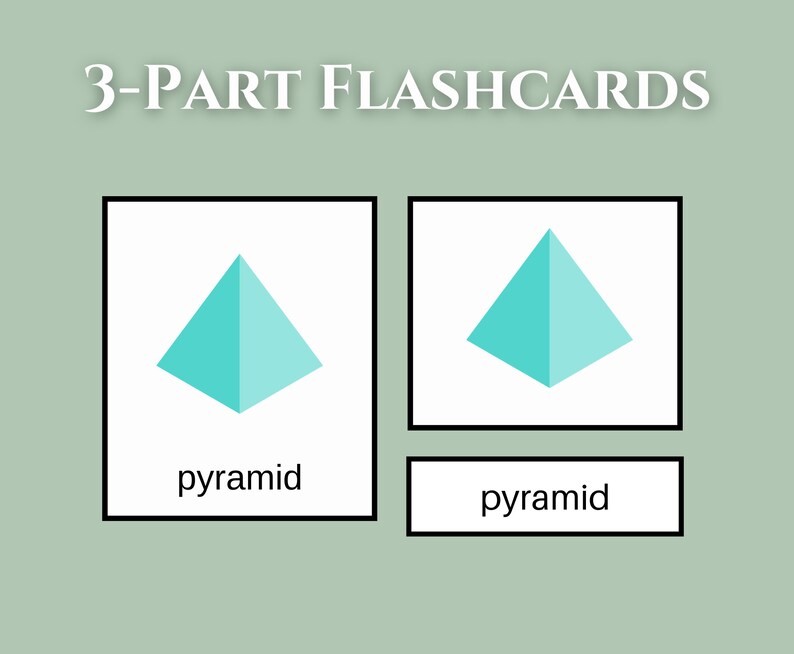 3-Part Flashcards

pyramid

pyramid